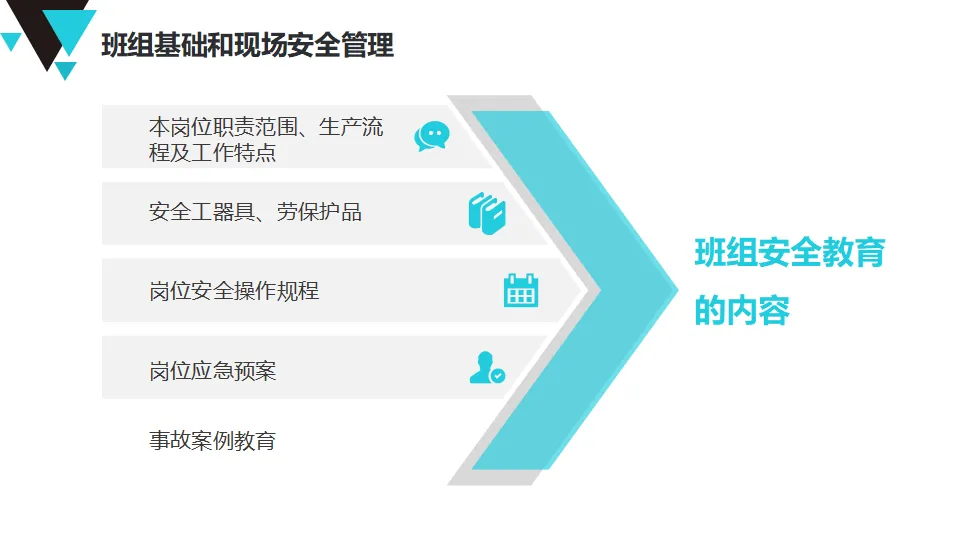 班组基础和现场安全管理

本岗位职责范围、生产流程及工作特点

安全工器具、劳保护品

岗位安全操作规程

岗位应急预案

事故案例教育

班组安全教育的内容